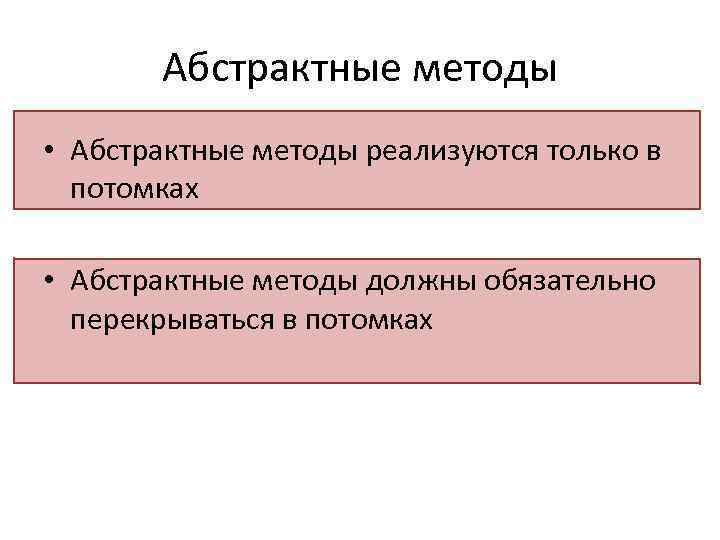 Абстрактные методы

• Абстрактные методы реализуются только в потомках

• Абстрактные методы должны обязательно перекрываться в потомках